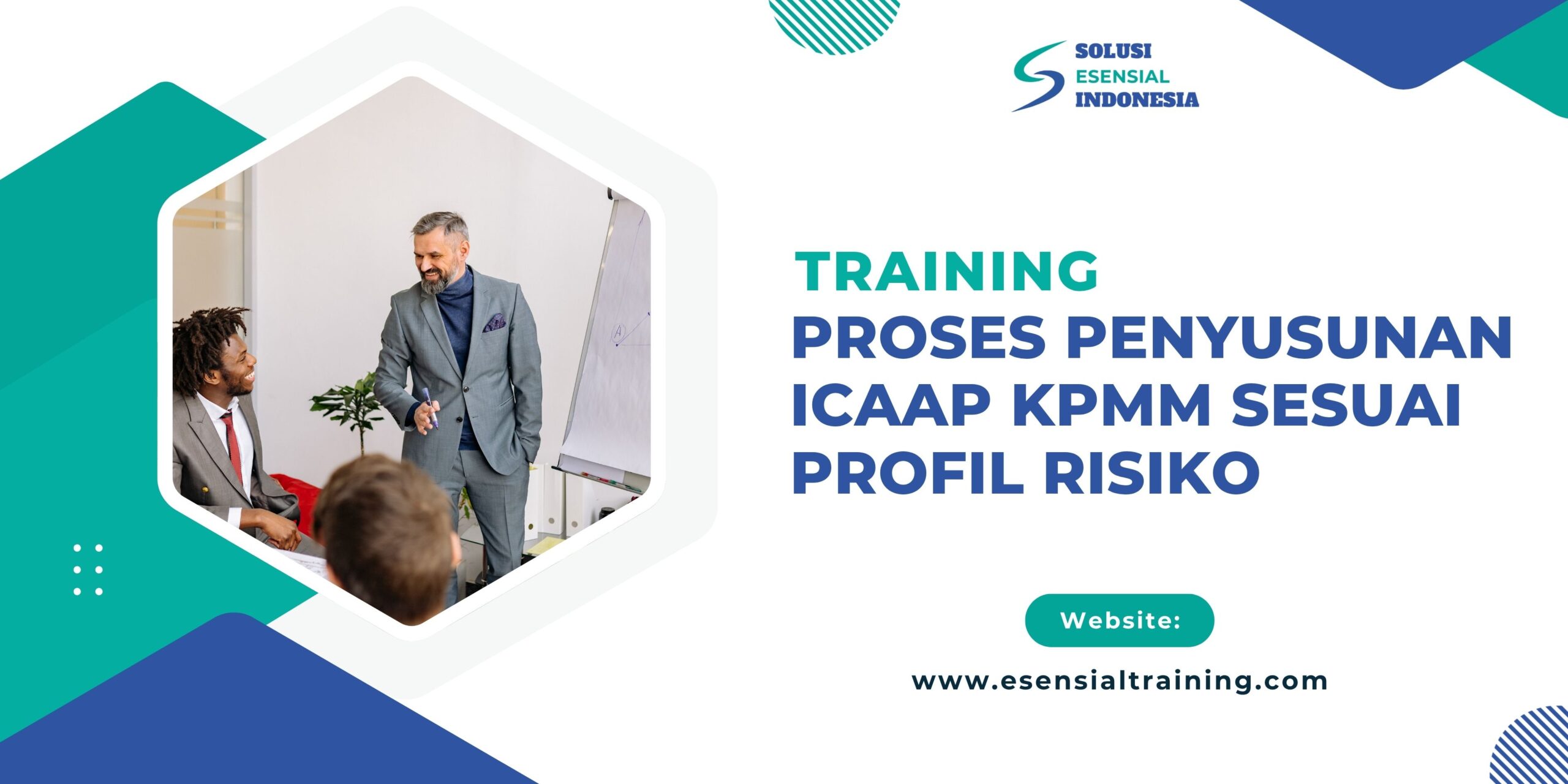 SOLUSI
ESENSIAL
INDONESIA

TRAINING
PROSES PENYUSUNAN ICAAP KPMM SESUAI PROFIL RISIKO

Website:

www.esensialtraining.com